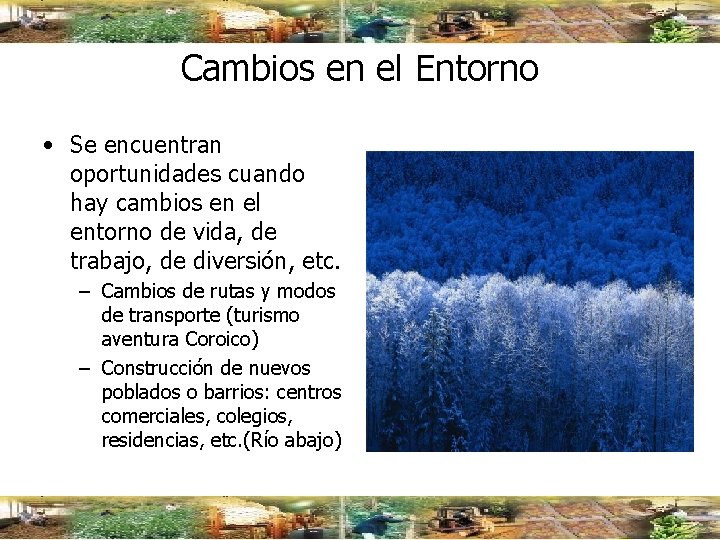 Cambios en el Entorno

• Se encuentran oportunidades cuando hay cambios en el entorno de vida, de trabajo, de diversión, etc.

– Cambios de rutas y modos de transporte (turismo aventura Coroico)

– Construcción de nuevos poblados o barrios: centros comerciales, colegios, residencias, etc.(Río abajo)